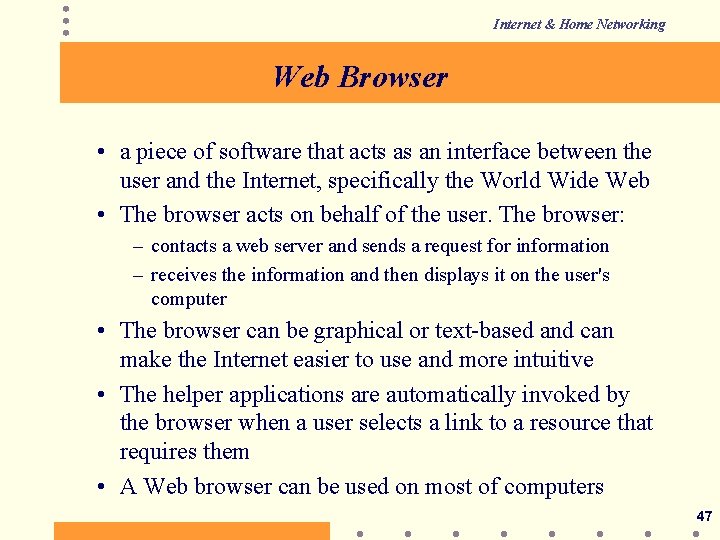 Internet & Home Networking

Web Browser

• a piece of software that acts as an interface between the user and the Internet, specifically the World Wide Web
• The browser acts on behalf of the user. The browser:
  – contacts a web server and sends a request for information
  – receives the information and then displays it on the user's computer
• The browser can be graphical or text-based and can make the Internet easier to use and more intuitive
• The helper applications are automatically invoked by the browser when a user selects a link to a resource that requires them
• A Web browser can be used on most of computers

47